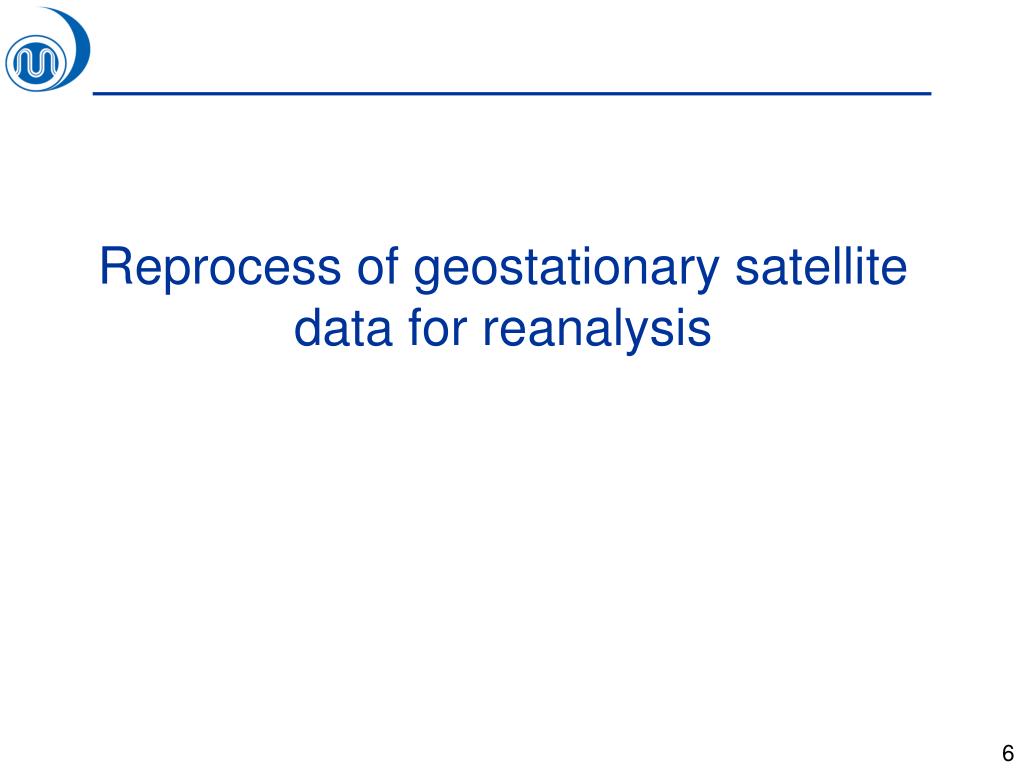 Reprocess of geostationary satellite data for reanalysis

6